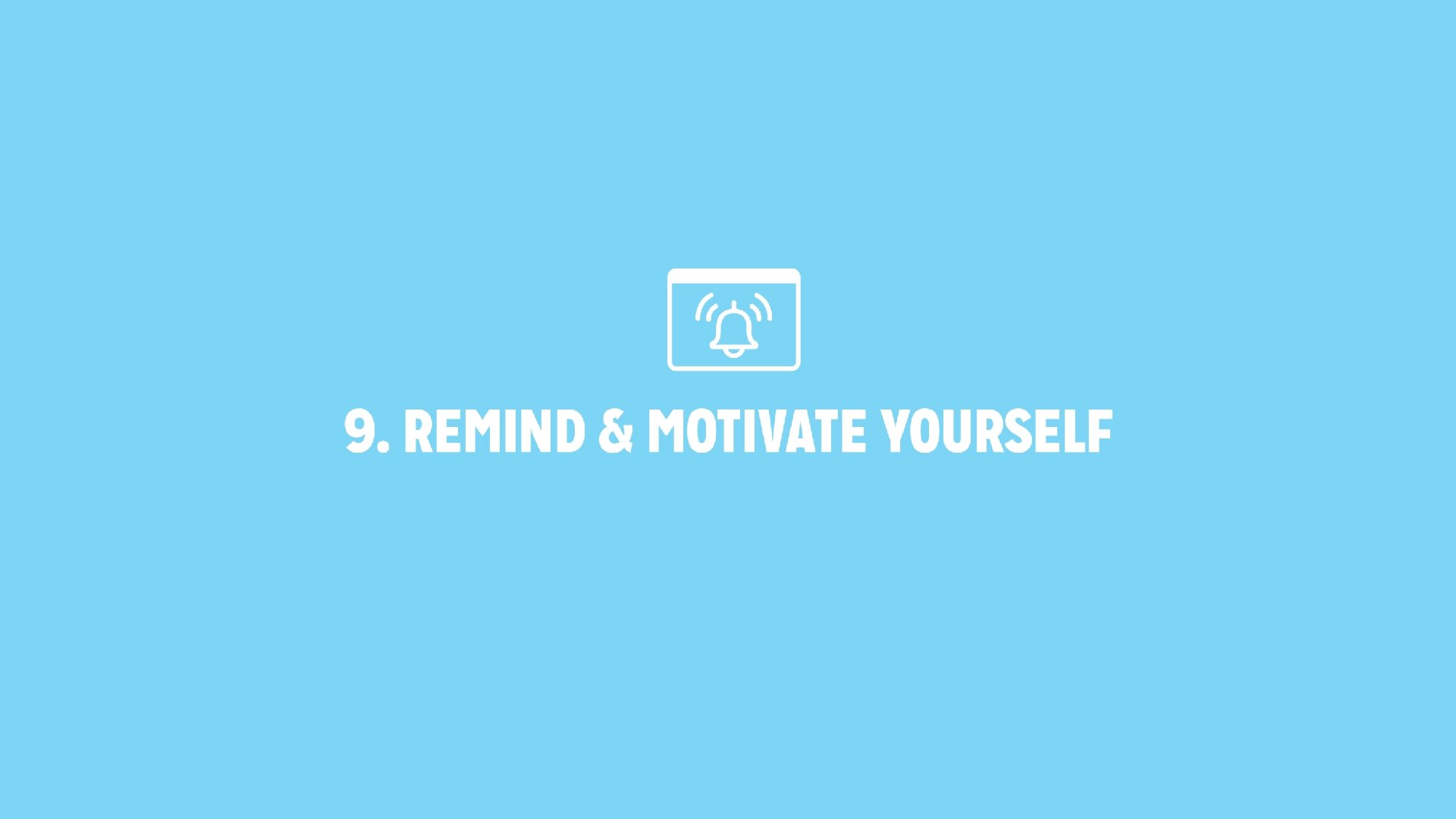 9. REMIND & MOTIVATE YOURSELF